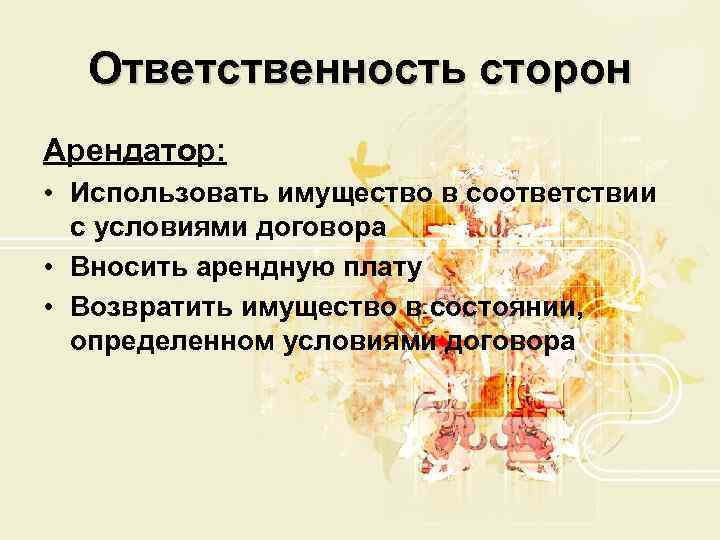 Ответственность сторон

Арендатор:

• Использовать имущество в соответствии с условиями договора
• Вносить арендную плату
• Возвратить имущество в состоянии, определенном условиями договора